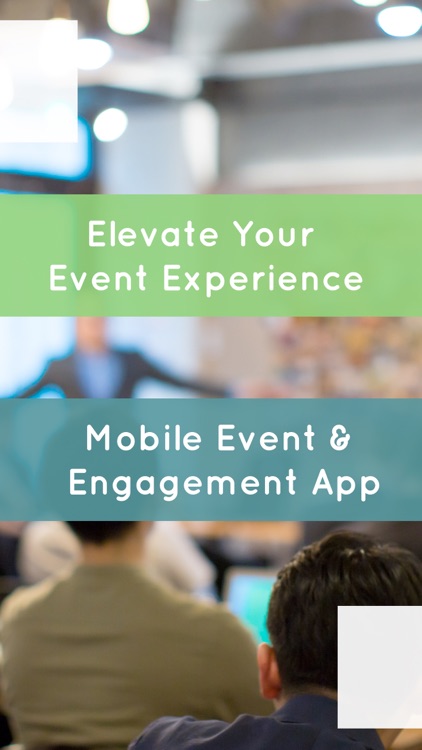 Elevate Your Event Experience

Mobile Event & Engagement App